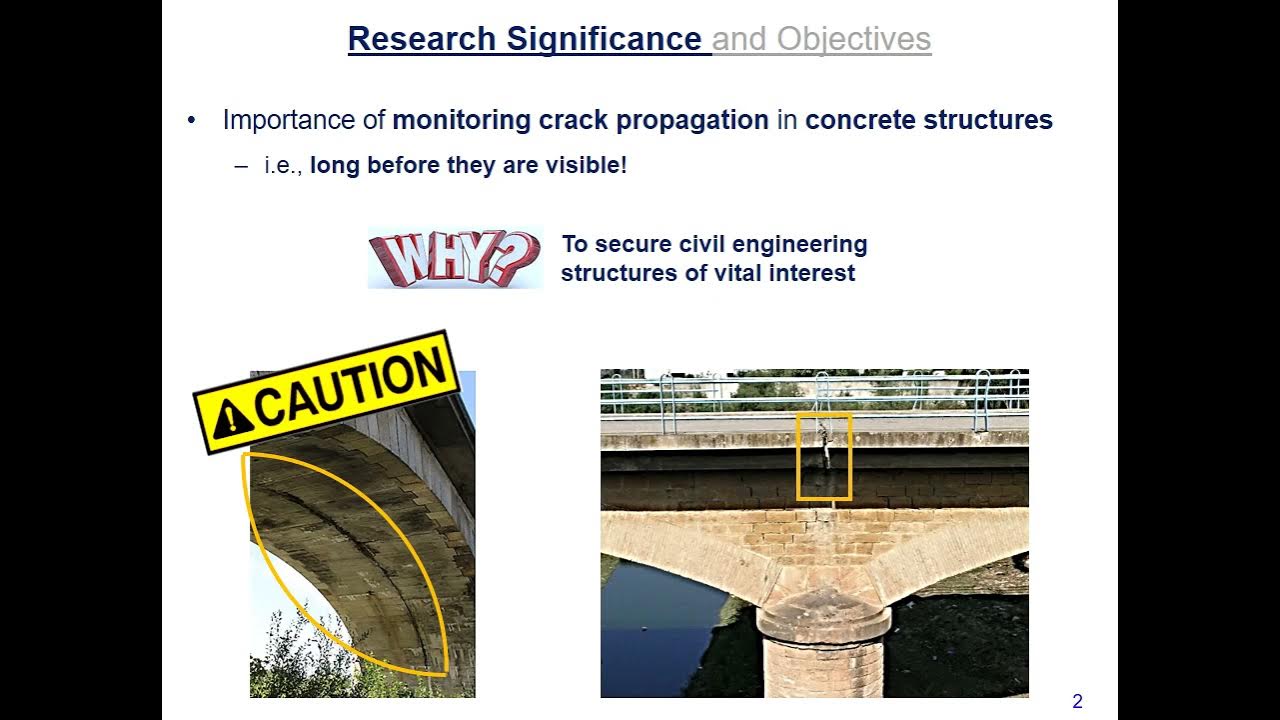 Research Significance and Objectives

• Importance of monitoring crack propagation in concrete structures

– i.e., long before they are visible!

WHY? To secure civil engineering structures of vital interest

CAUTION

2